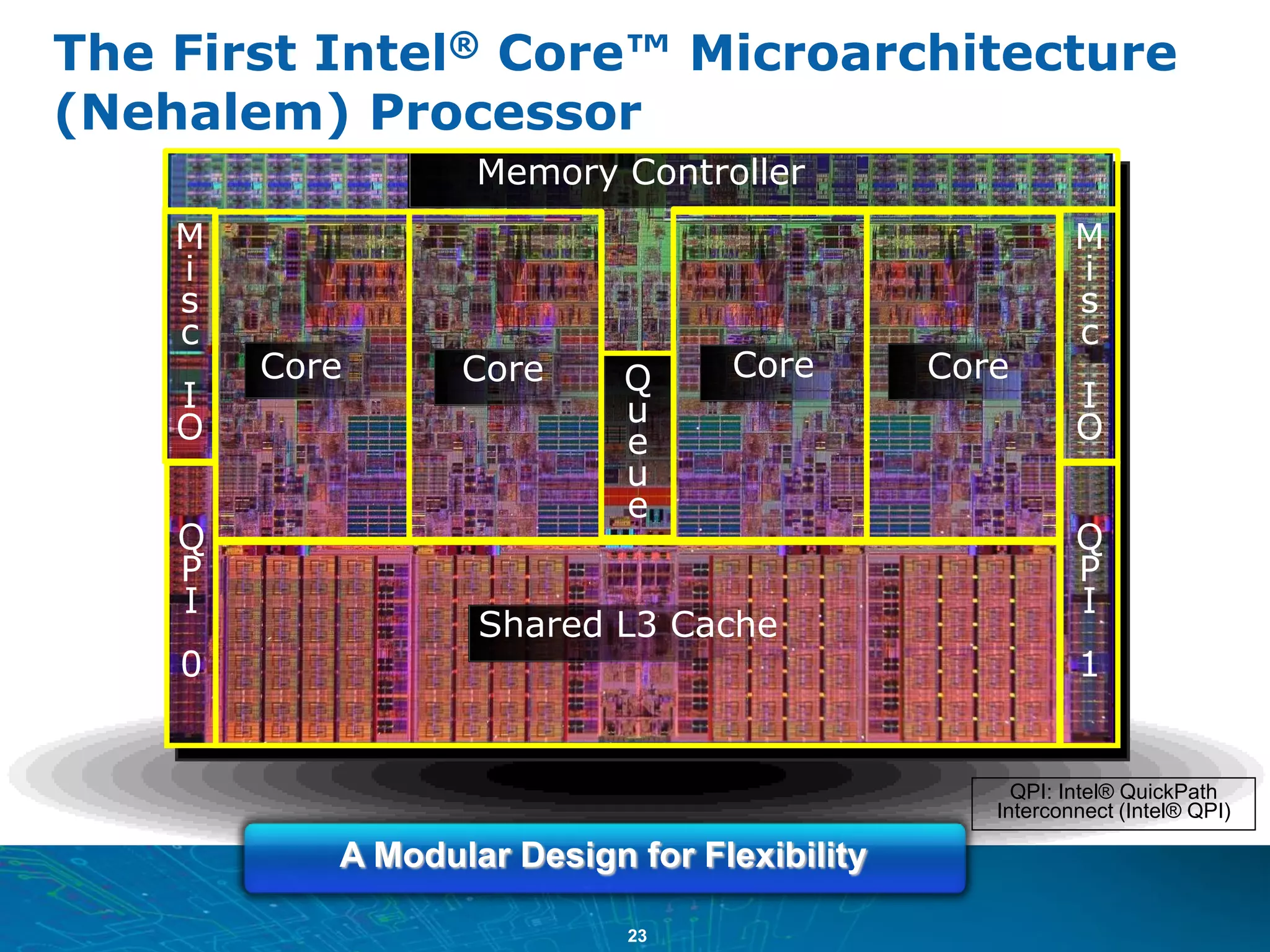 The First Intel® Core™ Microarchitecture (Nehalem) Processor

Memory Controller

Misc IO

Core

Core

Queue

Core

Core

Misc IO

QPI 0

Shared L3 Cache

QPI 1

QPI: Intel® QuickPath Interconnect (Intel® QPI)

A Modular Design for Flexibility

23